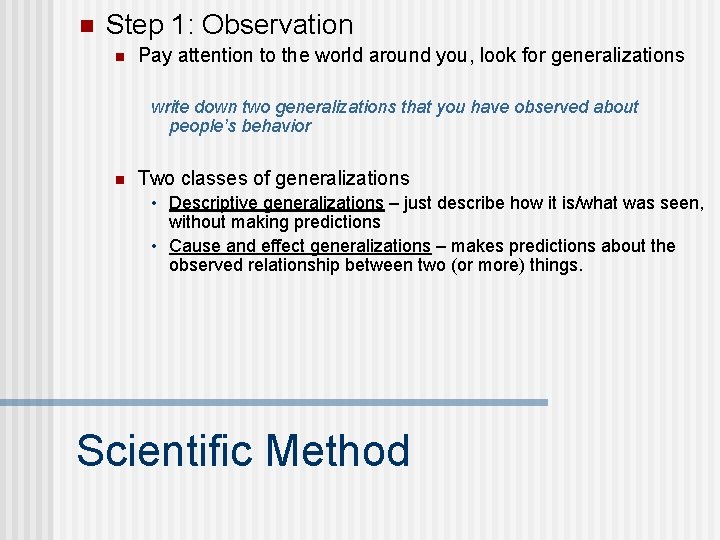 Step 1: Observation

Pay attention to the world around you, look for generalizations

write down two generalizations that you have observed about people's behavior

Two classes of generalizations

• Descriptive generalizations – just describe how it is/what was seen, without making predictions

• Cause and effect generalizations – makes predictions about the observed relationship between two (or more) things.

Scientific Method